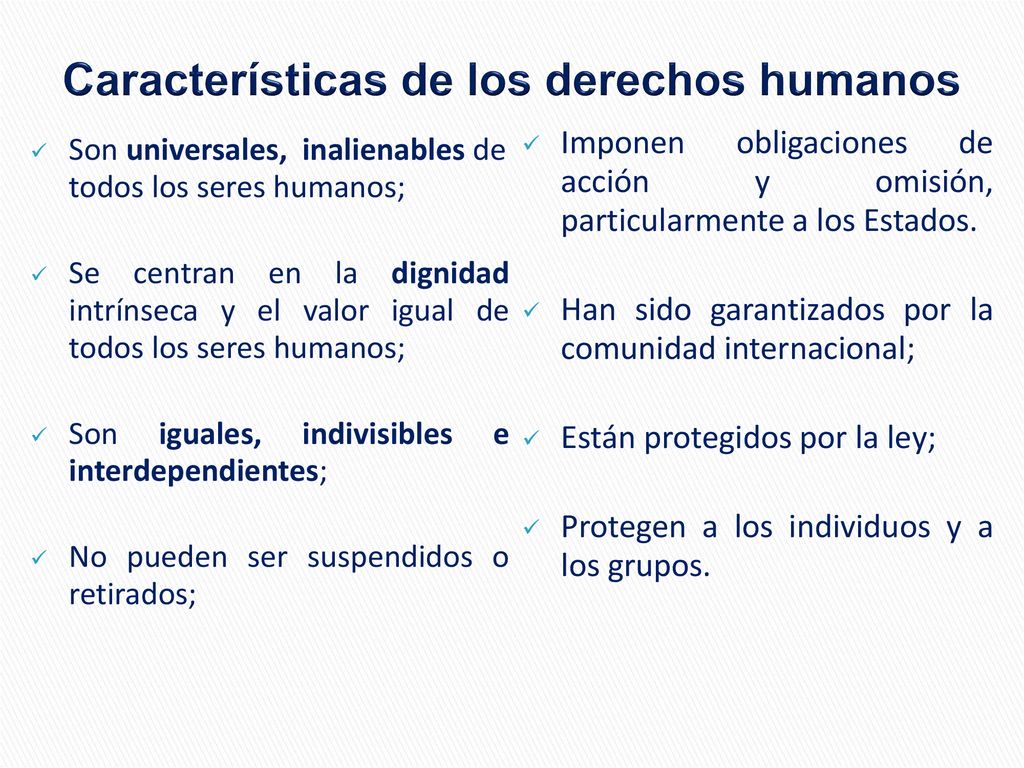 Características de los derechos humanos

✓ Son universales, inalienables de todos los seres humanos;

✓ Se centran en la dignidad intrínseca y el valor igual de todos los seres humanos;

✓ Son iguales, indivisibles e interdependientes;

✓ No pueden ser suspendidos o retirados;

✓ Imponen obligaciones de acción y omisión, particularmente a los Estados.

✓ Han sido garantizados por la comunidad internacional;

✓ Están protegidos por la ley;

✓ Protegen a los individuos y a los grupos.